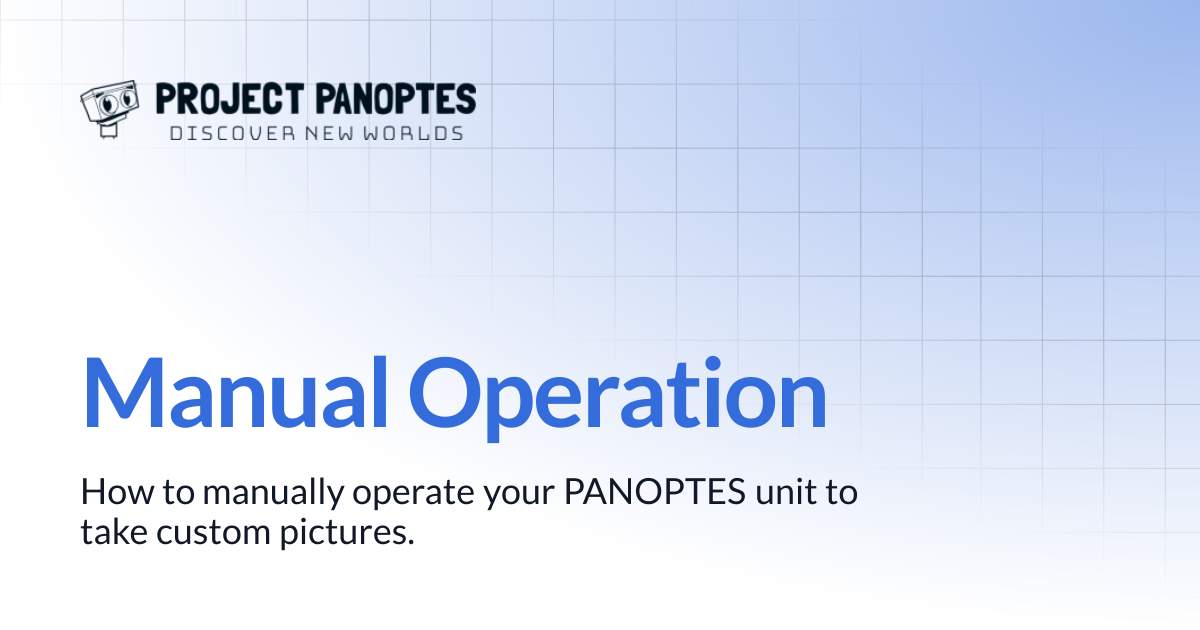 PROJECT PANOPTES
DISCOVER NEW WORLDS

Manual Operation

How to manually operate your PANOPTES unit to take custom pictures.